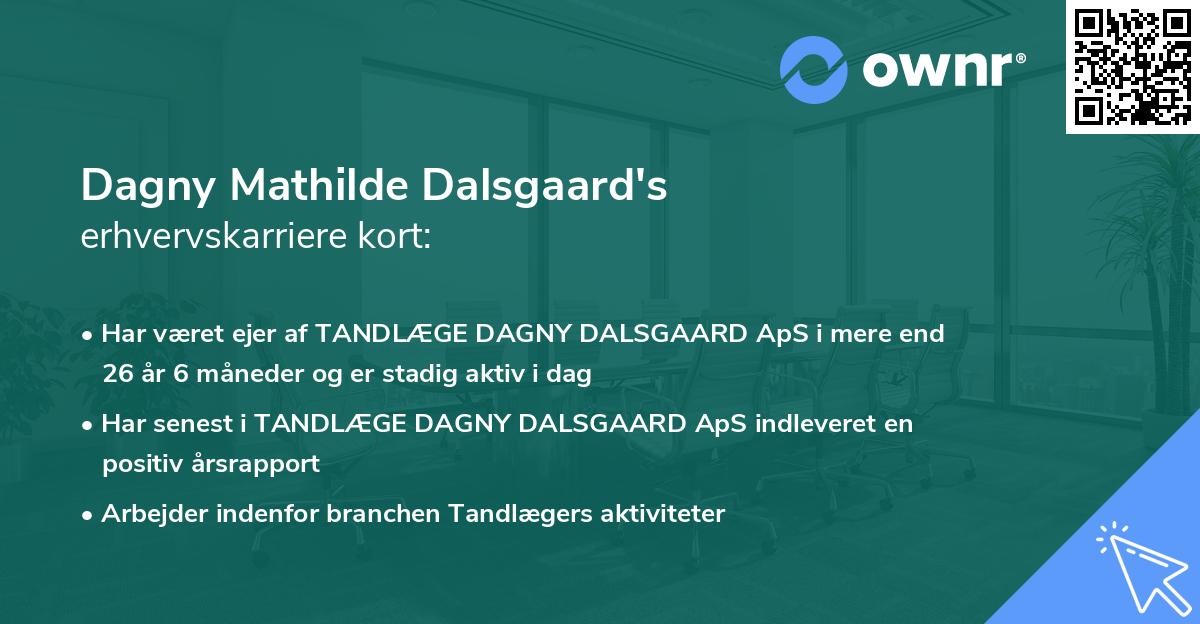 ownr®

Dagny Mathilde Dalsgaard's
erhvervskarriere kort:

• Har været ejer af TANDLÆGE DAGNY DALSGAARD ApS i mere end 26 år 6 måneder og er stadig aktiv i dag

• Har senest i TANDLÆGE DAGNY DALSGAARD ApS indleveret en positiv årsrapport

• Arbejder indenfor branchen Tandlægers aktiviteter